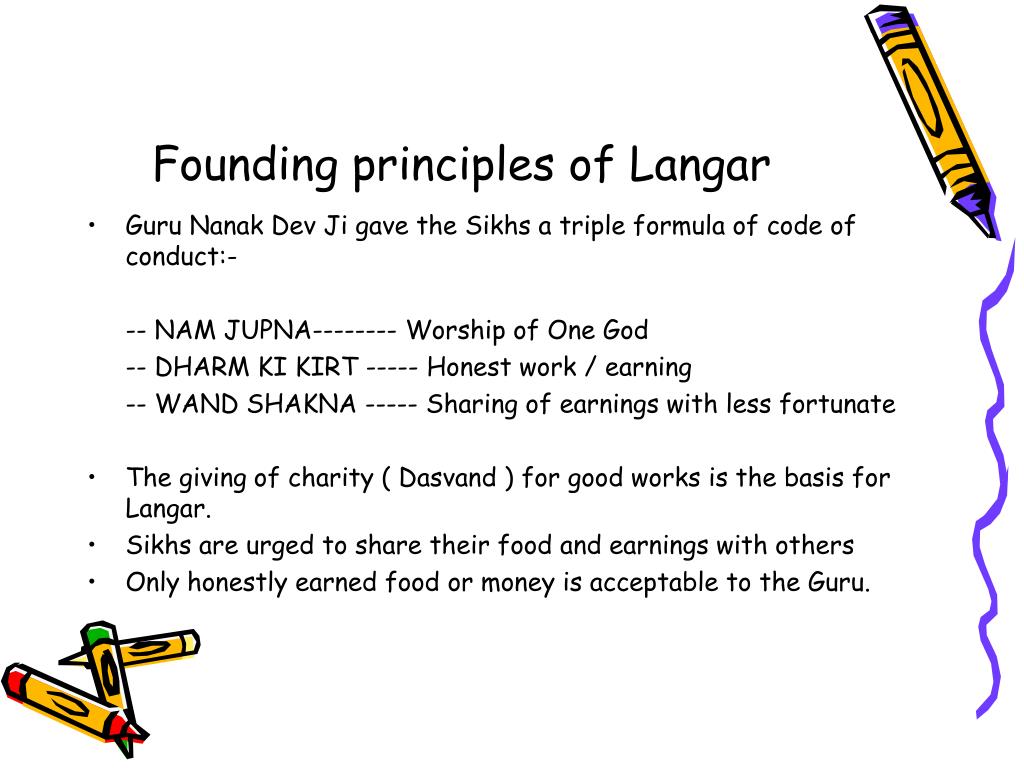 Founding principles of Langar

• Guru Nanak Dev Ji gave the Sikhs a triple formula of code of conduct:-

-- NAM JUPNA-------- Worship of One God
-- DHARM KI KIRT ----- Honest work / earning
-- WAND SHAKNA ----- Sharing of earnings with less fortunate

• The giving of charity ( Dasvand ) for good works is the basis for Langar.
• Sikhs are urged to share their food and earnings with others
• Only honestly earned food or money is acceptable to the Guru.